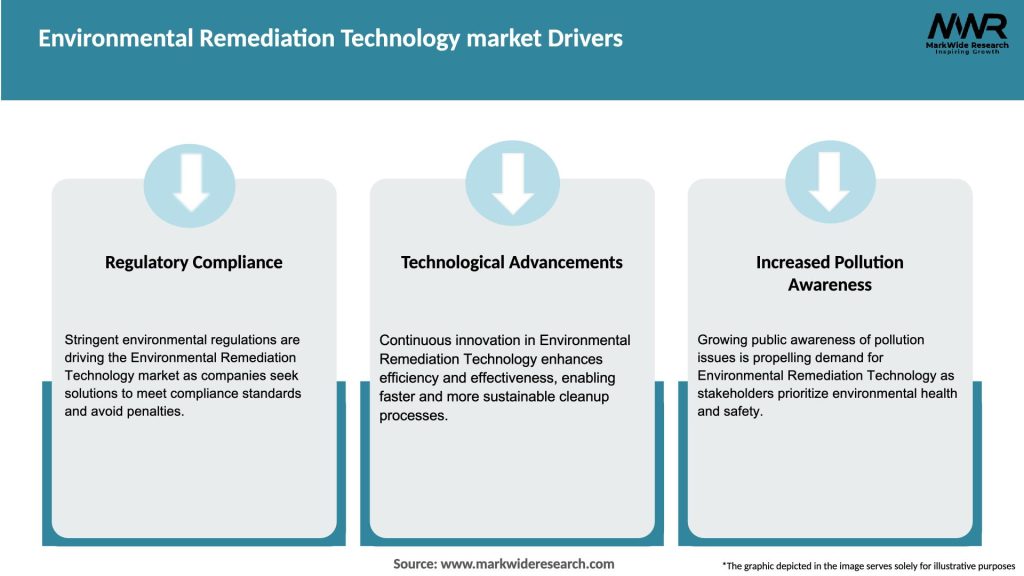 Environmental Remediation Technology market Drivers

MWR
MarkWide Research
Inspiring Growth

Regulatory Compliance

Stringent environmental regulations are driving the Environmental Remediation Technology market as companies seek solutions to meet compliance standards and avoid penalties.

Technological Advancements

Continuous innovation in Environmental Remediation Technology enhances efficiency and effectiveness, enabling faster and more sustainable cleanup processes.

Increased Pollution Awareness

Growing public awareness of pollution issues is propelling demand for Environmental Remediation Technology as stakeholders prioritize environmental health and safety.

Source: www.markwideresearch.com

*The graphic depicted in the image serves solely for illustrative purposes